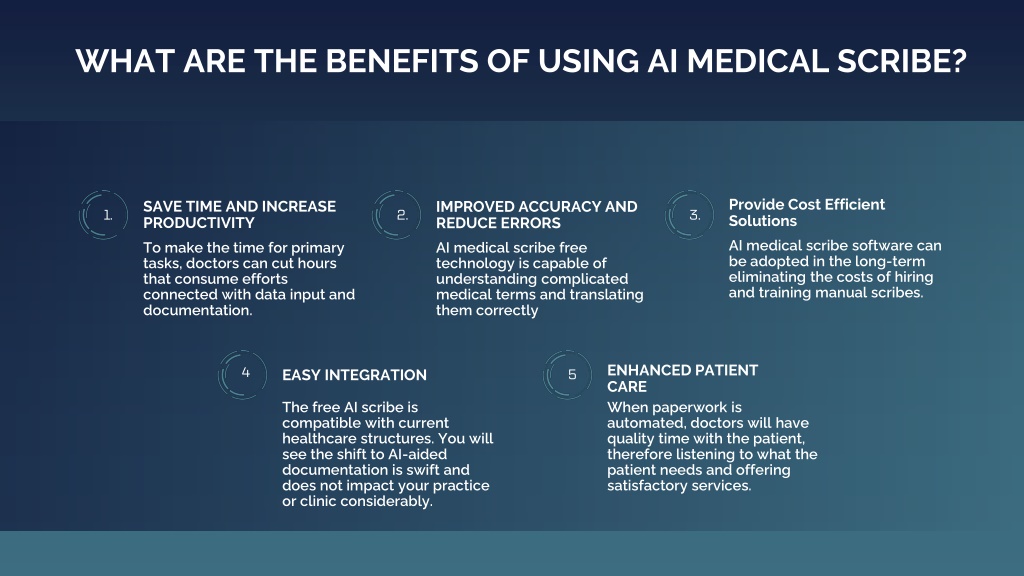 WHAT ARE THE BENEFITS OF USING AI MEDICAL SCRIBE?

1.

SAVE TIME AND INCREASE PRODUCTIVITY

To make the time for primary tasks, doctors can cut hours that consume efforts connected with data input and documentation.

2.

IMPROVED ACCURACY AND REDUCE ERRORS

AI medical scribe free technology is capable of understanding complicated medical terms and translating them correctly

3.

Provide Cost Efficient Solutions

AI medical scribe software can be adopted in the long-term eliminating the costs of hiring and training manual scribes.

4

EASY INTEGRATION

The free AI scribe is compatible with current healthcare structures. You will see the shift to AI-aided documentation is swift and does not impact your practice or clinic considerably.

5

ENHANCED PATIENT CARE

When paperwork is automated, doctors will have quality time with the patient, therefore listening to what the patient needs and offering satisfactory services.